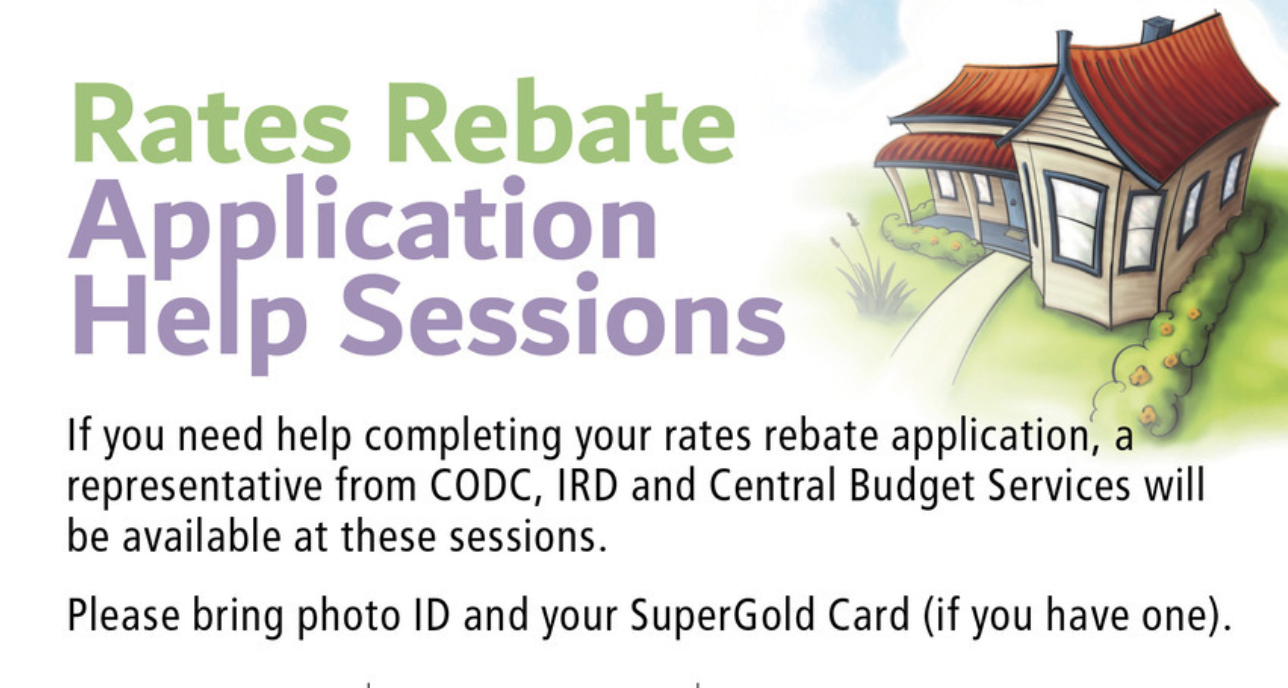 Rates Rebate
Application
Help Sessions

If you need help completing your rates rebate application, a representative from CODC, IRD and Central Budget Services will be available at these sessions.

Please bring photo ID and your SuperGold Card (if you have one).